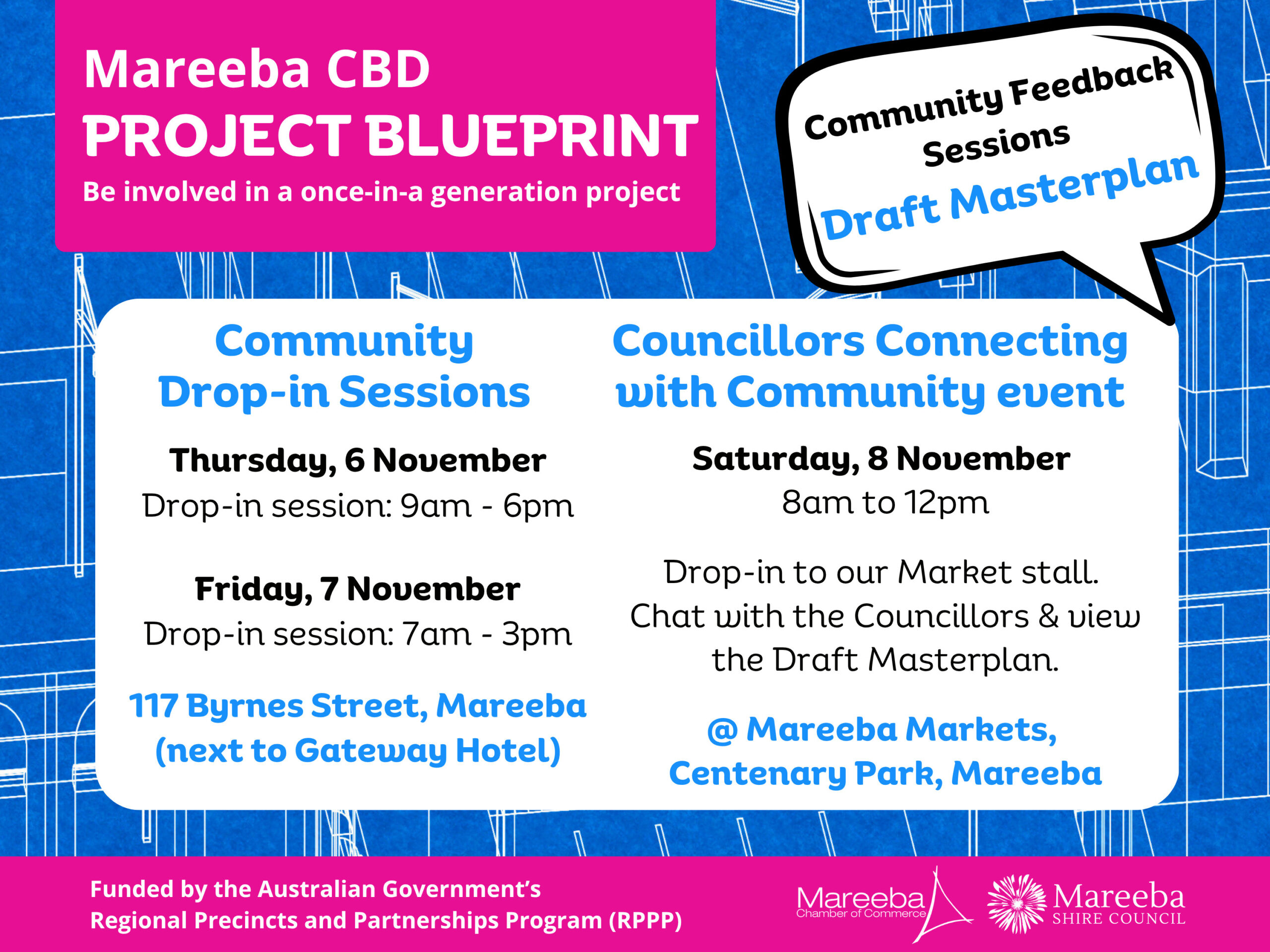 Mareeba CBD
PROJECT BLUEPRINT
Be involved in a once-in-a generation project

Community Feedback Sessions
Draft Masterplan

Community Drop-in Sessions

Thursday, 6 November
Drop-in session: 9am - 6pm

Friday, 7 November
Drop-in session: 7am - 3pm

117 Byrnes Street, Mareeba (next to Gateway Hotel)

Councillors Connecting with Community event

Saturday, 8 November
8am to 12pm

Drop-in to our Market stall. Chat with the Councillors & view the Draft Masterplan.

@ Mareeba Markets, Centenary Park, Mareeba

Funded by the Australian Government's
Regional Precincts and Partnerships Program (RPPP)

Mareeba Chamber of Commerce

Mareeba SHIRE COUNCIL